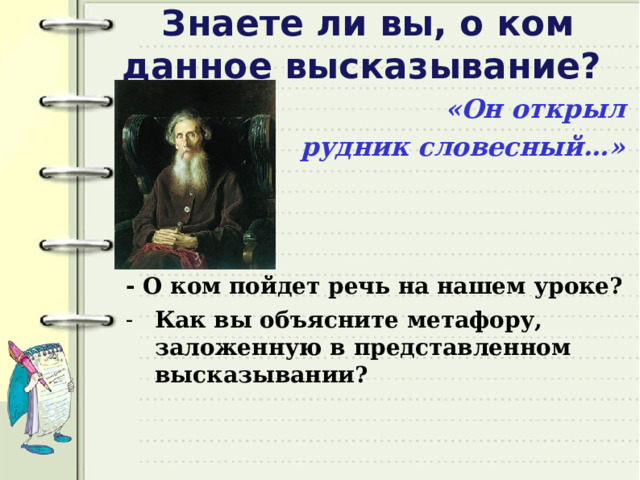 Знаете ли вы, о ком данное высказывание?

«Он открыл рудник словесный…»

- О ком пойдет речь на нашем уроке?

- Как вы объясните метафору, заложенную в представленном высказывании?